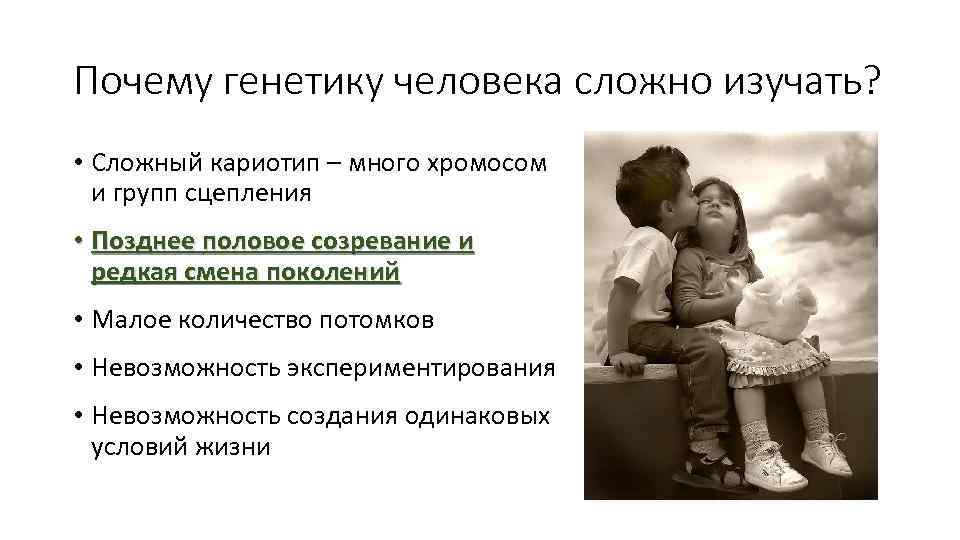 Почему генетику человека сложно изучать?

• Сложный кариотип – много хромосом и групп сцепления

• Позднее половое созревание и редкая смена поколений

• Малое количество потомков

• Невозможность экспериментирования

• Невозможность создания одинаковых условий жизни